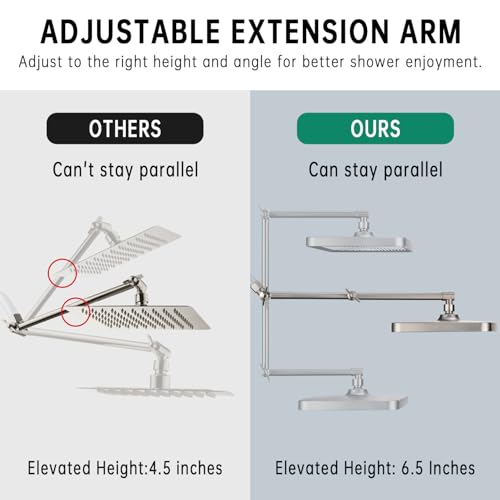 ADJUSTABLE EXTENSION ARM

Adjust to the right height and angle for better shower enjoyment.

OTHERS

Can't stay parallel

Elevated Height:4.5 inches

OURS

Can stay parallel

Elevated Height: 6.5 Inches